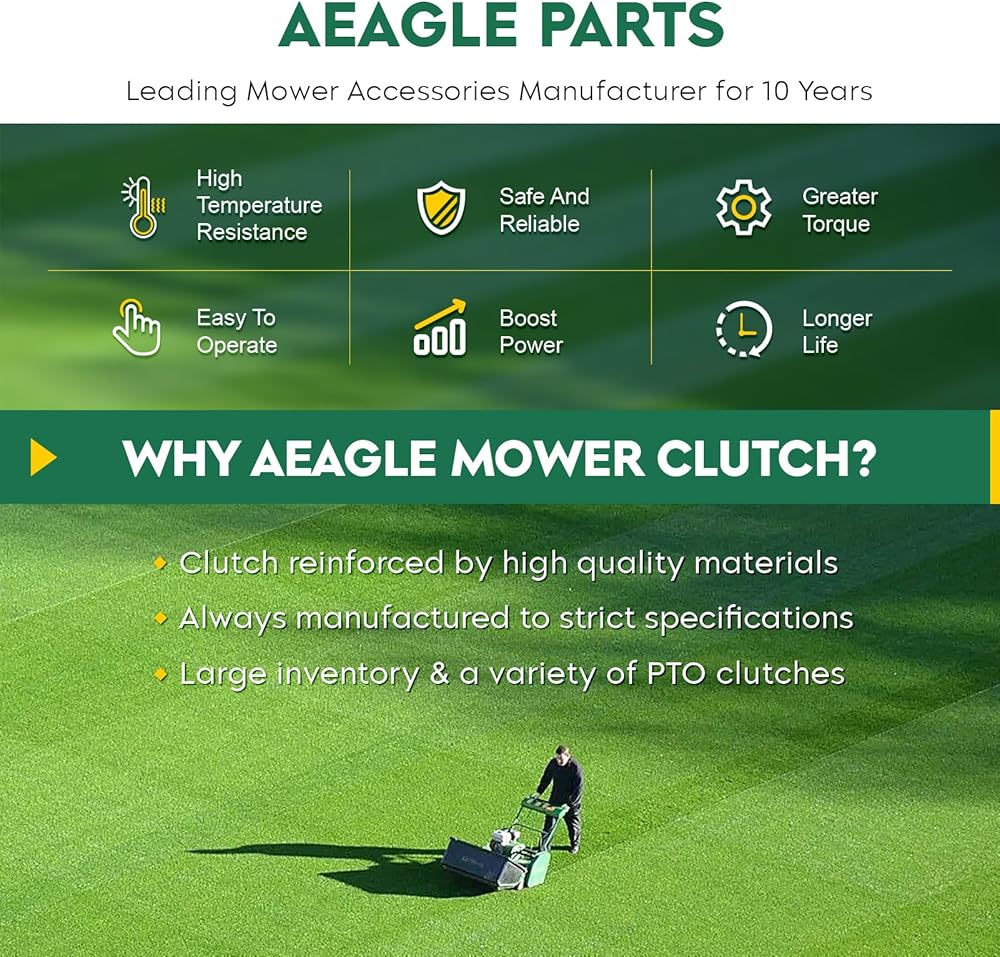 AEAGLE PARTS

Leading Mower Accessories Manufacturer for 10 Years

High Temperature Resistance

Safe And Reliable

Greater Torque

Easy To Operate

Boost Power

Longer Life

WHY AEAGLE MOWER CLUTCH?

Clutch reinforced by high quality materials

Always manufactured to strict specifications

Large inventory & a variety of PTO clutches